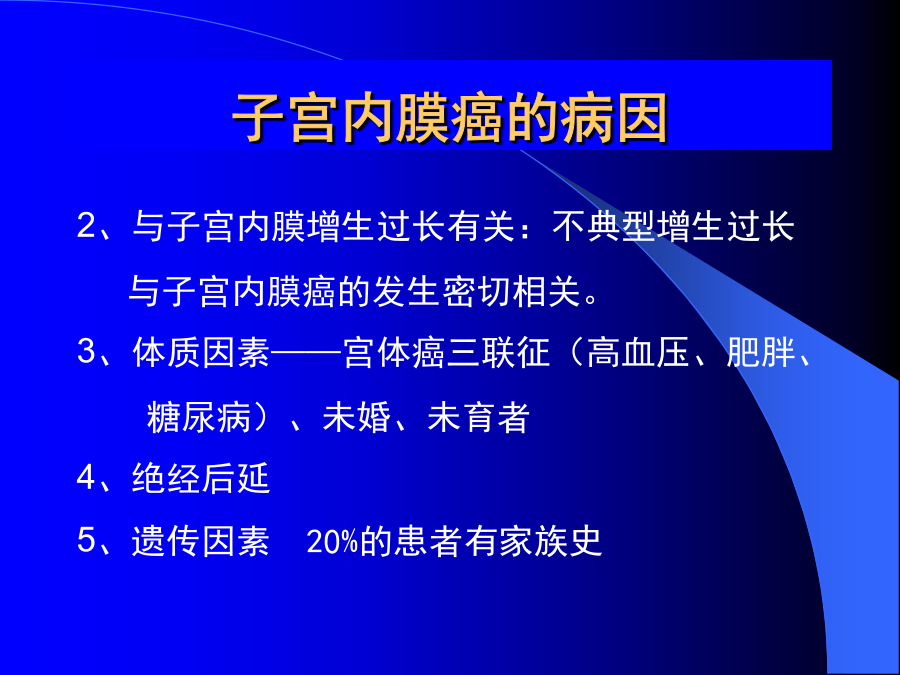 子宫内膜癌的病因

2、与子宫内膜增生过长有关：不典型增生过长与子宫内膜癌的发生密切相关。

3、体质因素——宫体癌三联征（高血压、肥胖、糖尿病）、未婚、未育者

4、绝经后延

5、遗传因素　20%的患者有家族史